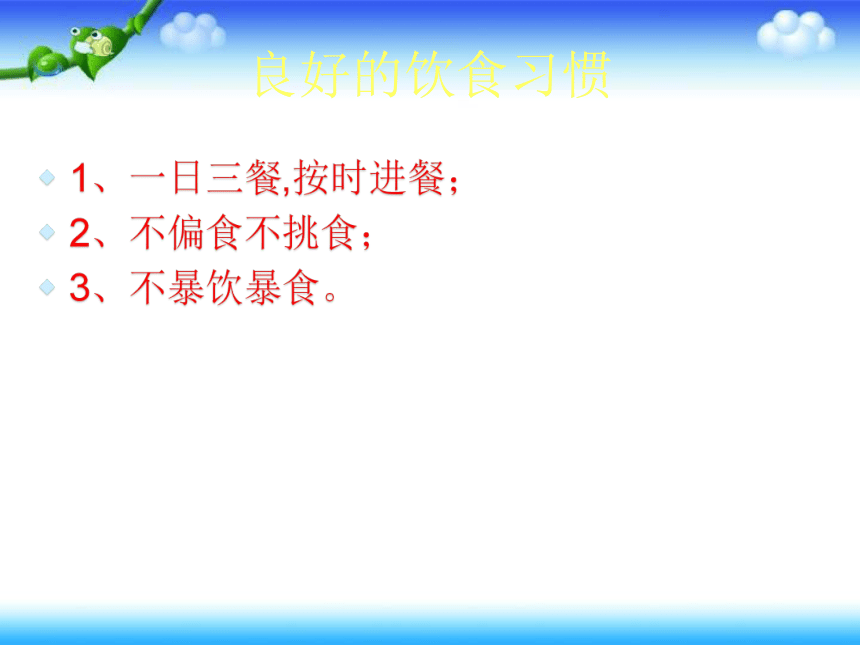 良好的饮食习惯

1、一日三餐,按时进餐；
2、不偏食不挑食；
3、不暴饮暴食。